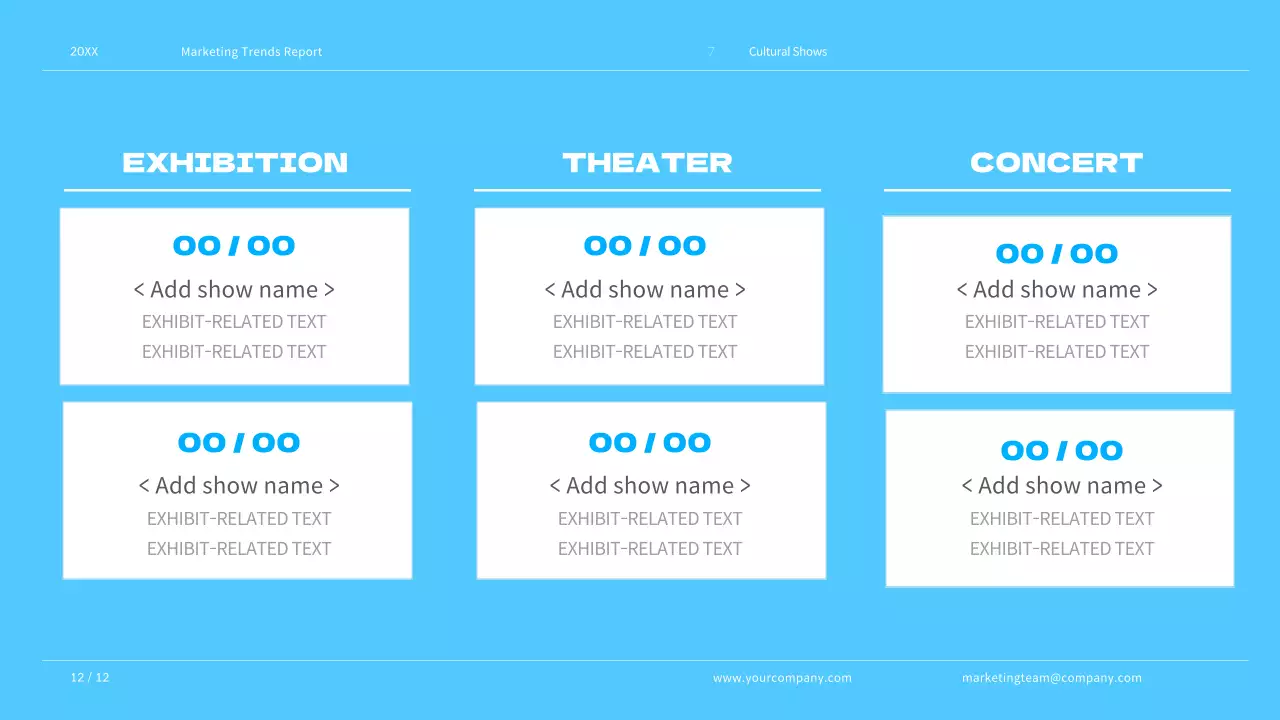 20XX Marketing Trends Report 7 Cultural Shows

EXHIBITION

00 / 00
< Add show name >
EXHIBIT-RELATED TEXT
EXHIBIT-RELATED TEXT

00 / 00
< Add show name >
EXHIBIT-RELATED TEXT
EXHIBIT-RELATED TEXT

THEATER

00 / 00
< Add show name >
EXHIBIT-RELATED TEXT
EXHIBIT-RELATED TEXT

00 / 00
< Add show name >
EXHIBIT-RELATED TEXT
EXHIBIT-RELATED TEXT

CONCERT

00 / 00
< Add show name >
EXHIBIT-RELATED TEXT
EXHIBIT-RELATED TEXT

00 / 00
< Add show name >
EXHIBIT-RELATED TEXT
EXHIBIT-RELATED TEXT

12 / 12 www.yourcompany.com marketingteam@company.com